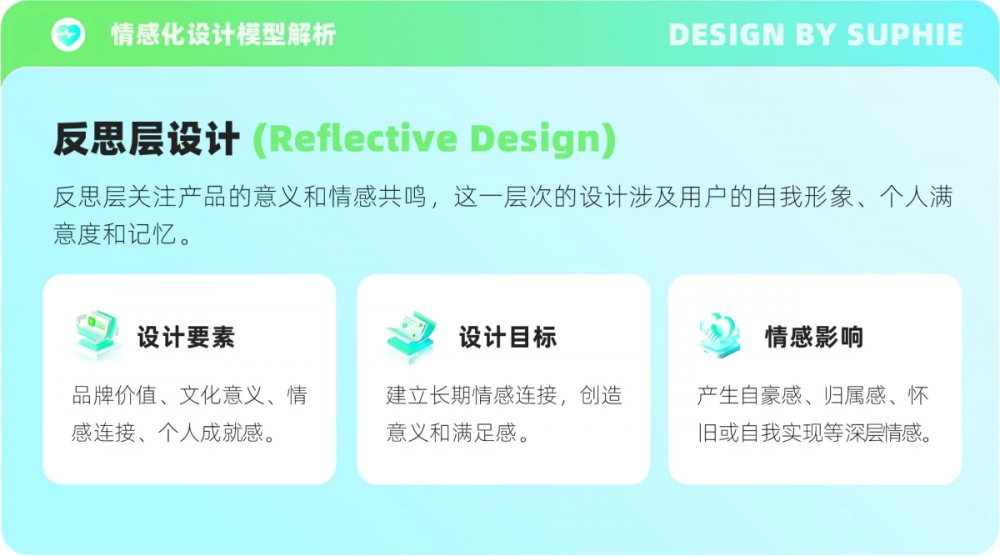 情感化设计模型解析

DESIGN BY SUPHIE

反思层设计 (Reflective Design)

反思层关注产品的意义和情感共鸣，这一层次的设计涉及用户的自我形象、个人满意度和记忆。

设计要素

品牌价值、文化意义、情感连接、个人成就感。

设计目标

建立长期情感连接，创造意义和满足感。

情感影响

产生自豪感、归属感、怀旧或自我实现等深层情感。